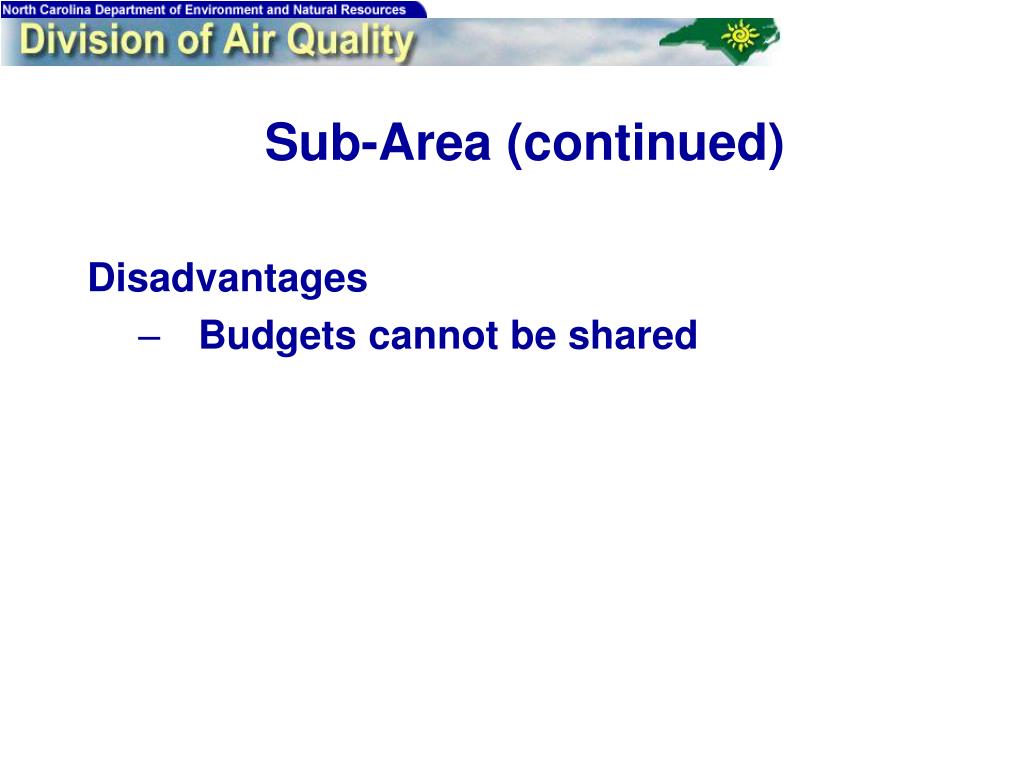 North Carolina Department of Environment and Natural Resources
Division of Air Quality

Sub-Area (continued)

Disadvantages
– Budgets cannot be shared